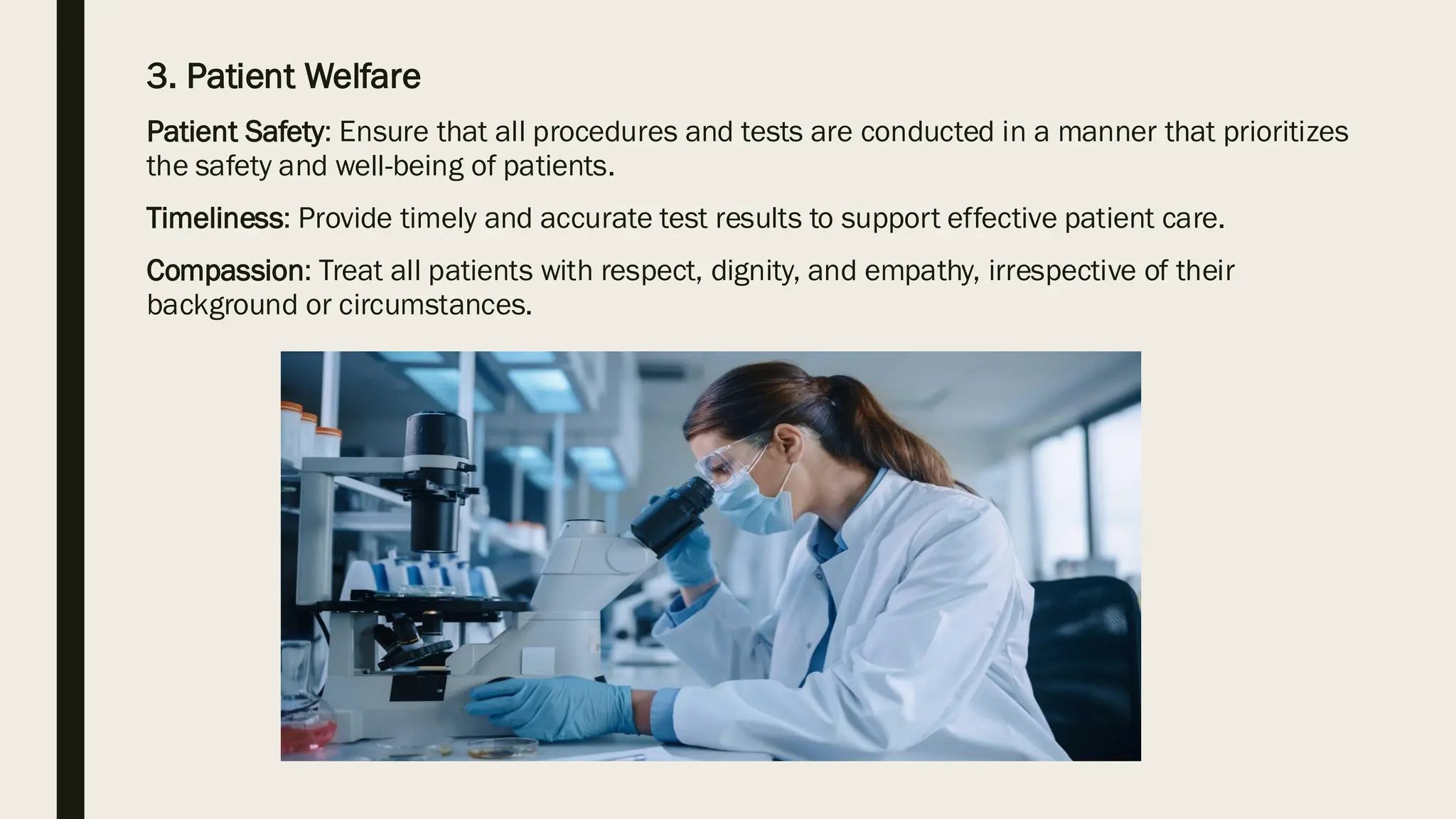 3. Patient Welfare

Patient Safety: Ensure that all procedures and tests are conducted in a manner that prioritizes the safety and well-being of patients.

Timeliness: Provide timely and accurate test results to support effective patient care.

Compassion: Treat all patients with respect, dignity, and empathy, irrespective of their background or circumstances.